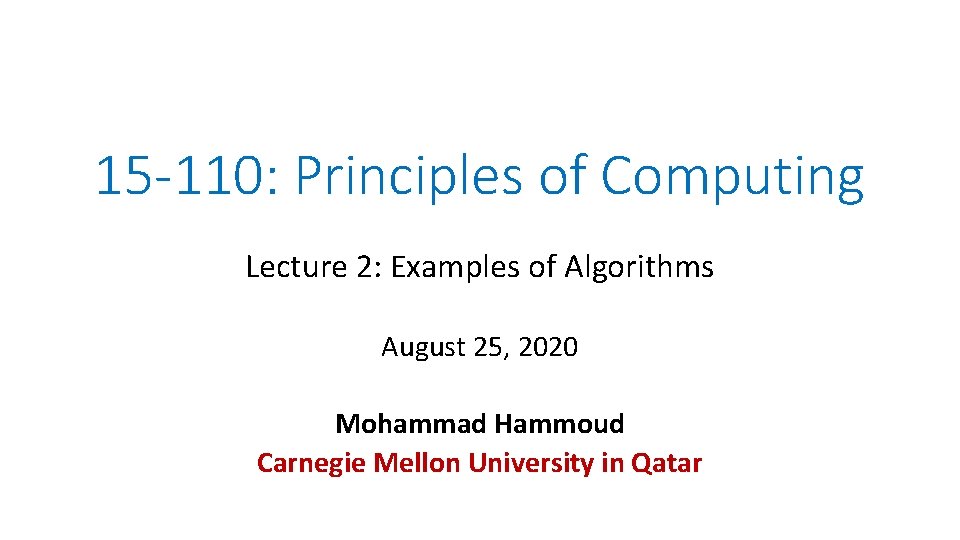 15-110: Principles of Computing

Lecture 2: Examples of Algorithms

August 25, 2020

Mohammad Hammoud
Carnegie Mellon University in Qatar